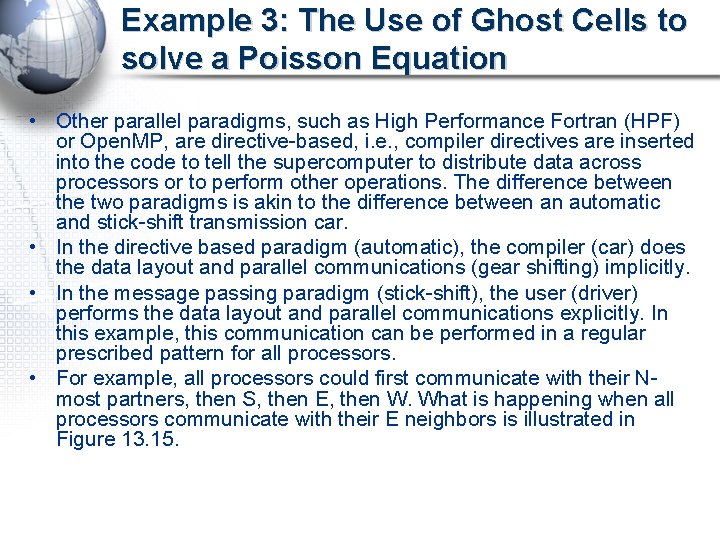 Example 3: The Use of Ghost Cells to solve a Poisson Equation

• Other parallel paradigms, such as High Performance Fortran (HPF) or OpenMP, are directive-based, i.e., compiler directives are inserted into the code to tell the supercomputer to distribute data across processors or to perform other operations. The difference between the two paradigms is akin to the difference between an automatic and stick-shift transmission car.

• In the directive based paradigm (automatic), the compiler (car) does the data layout and parallel communications (gear shifting) implicitly.

• In the message passing paradigm (stick-shift), the user (driver) performs the data layout and parallel communications explicitly. In this example, this communication can be performed in a regular prescribed pattern for all processors.

• For example, all processors could first communicate with their N-most partners, then S, then E, then W. What is happening when all processors communicate with their E neighbors is illustrated in Figure 13.15.